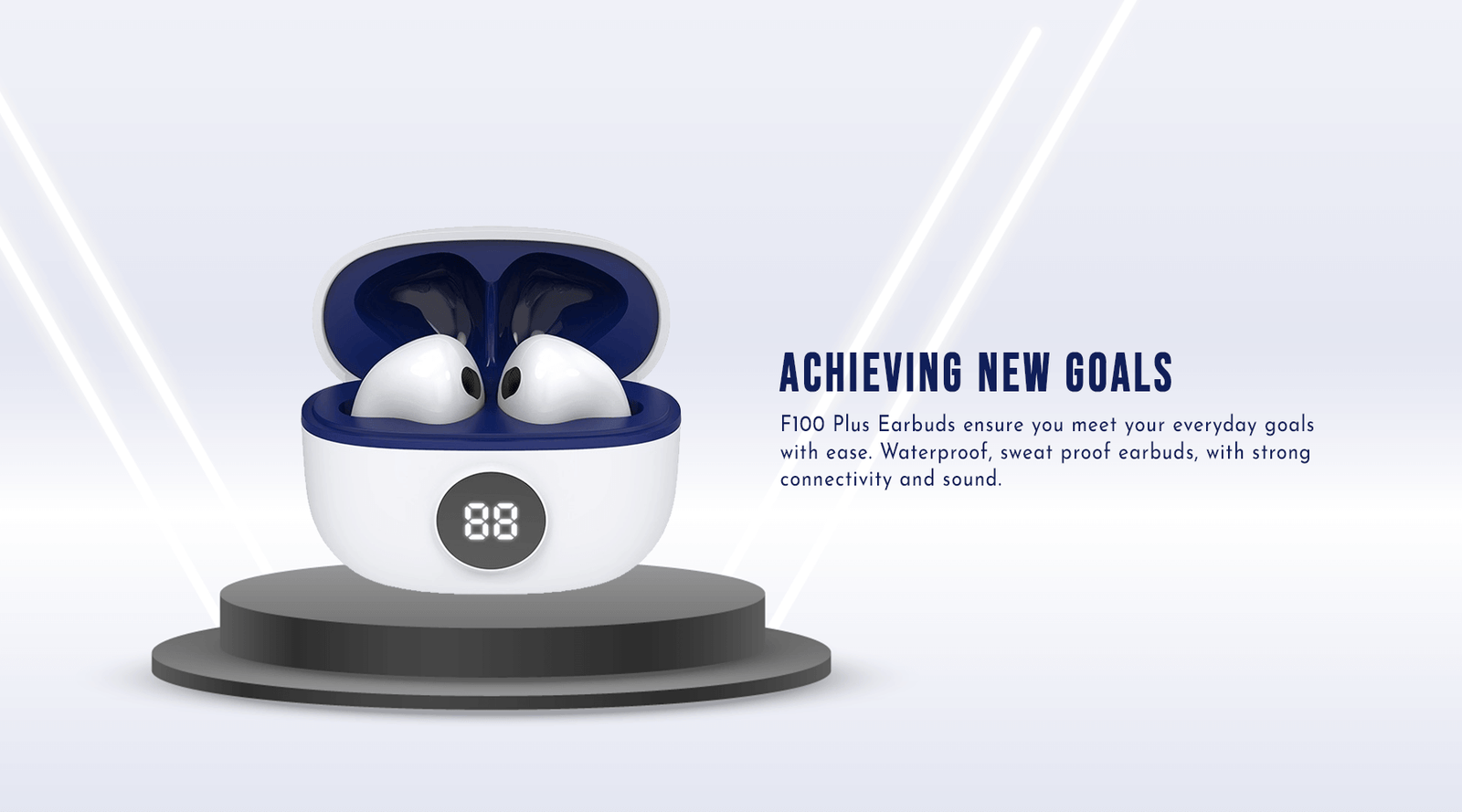 88

ACHIEVING NEW GOALS

F100 Plus Earbuds ensure you meet your everyday goals with ease. Waterproof, sweat proof earbuds, with strong connectivity and sound.